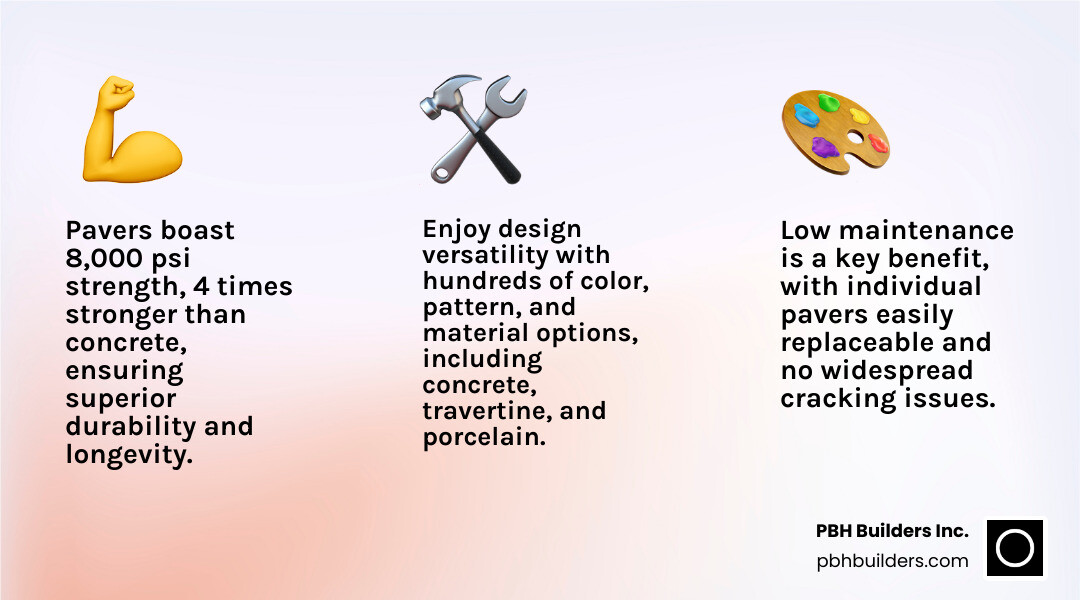 Pavers boast 8,000 psi strength, 4 times stronger than concrete, ensuring superior durability and longevity.

Enjoy design versatility with hundreds of color, pattern, and material options, including concrete, travertine, and porcelain.

Low maintenance is a key benefit, with individual pavers easily replaceable and no widespread cracking issues.

PBH Builders Inc.
pbhbuilders.com